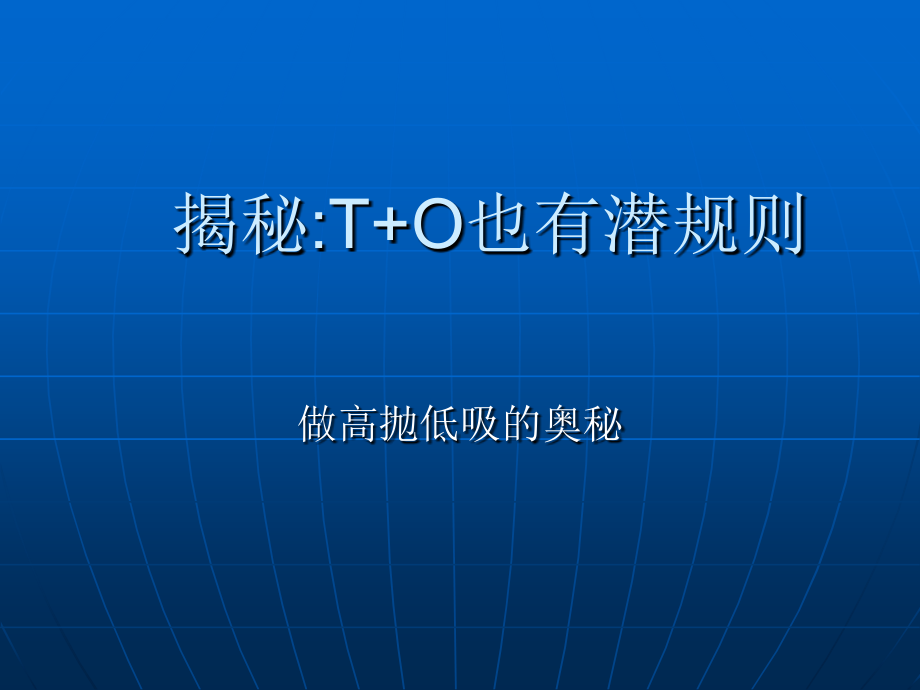 揭秘:T+O也有潜规则

做高抛低吸的奥秘